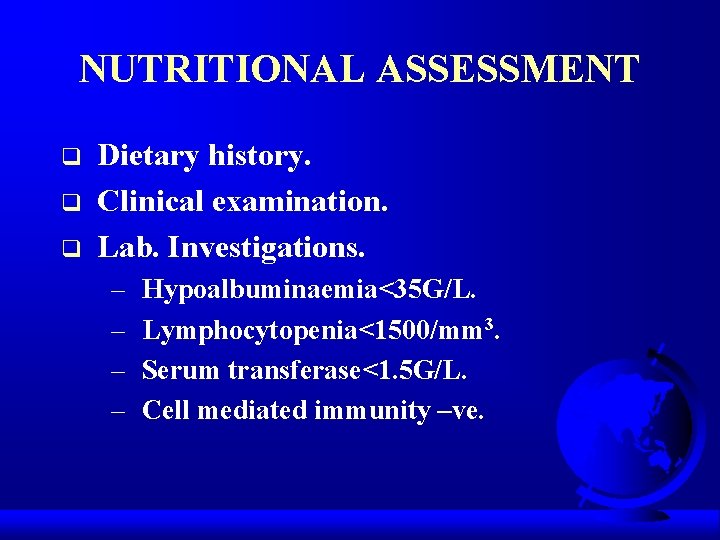 NUTRITIONAL ASSESSMENT

❑ Dietary history.
❑ Clinical examination.
❑ Lab. Investigations.
– Hypoalbuminaemia<35G/L.
– Lymphocytopenia<1500/mm$^3$.
– Serum transferase<1.5G/L.
– Cell mediated immunity –ve.